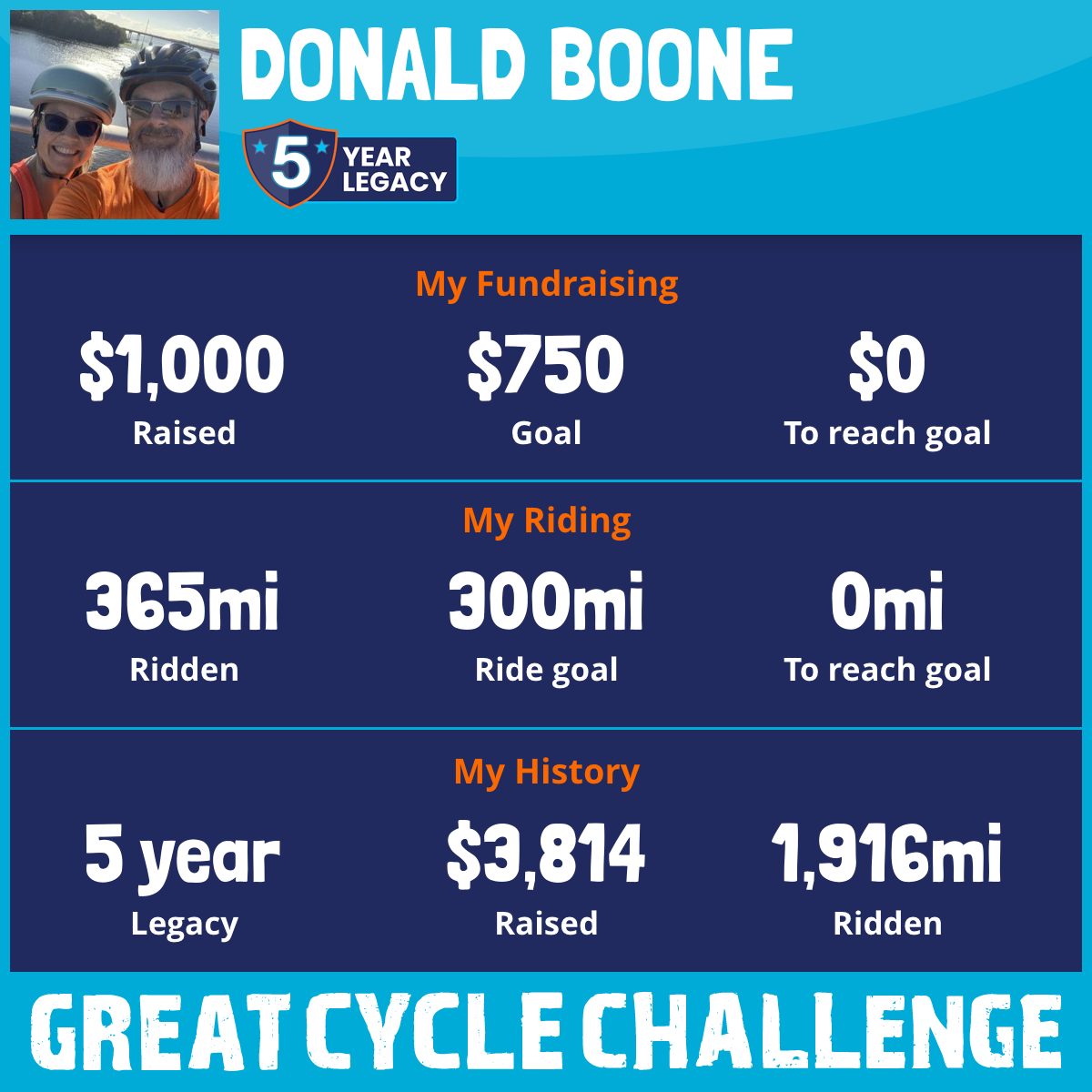 DONALD BOONE

5 YEAR LEGACY

My Fundraising

$1,000
Raised

$750
Goal

$0
To reach goal

My Riding

365mi
Ridden

300mi
Ride goal

0mi
To reach goal

My History

5 year
Legacy

$3,814
Raised

1,916mi
Ridden

GREAT CYCLE CHALLENGE